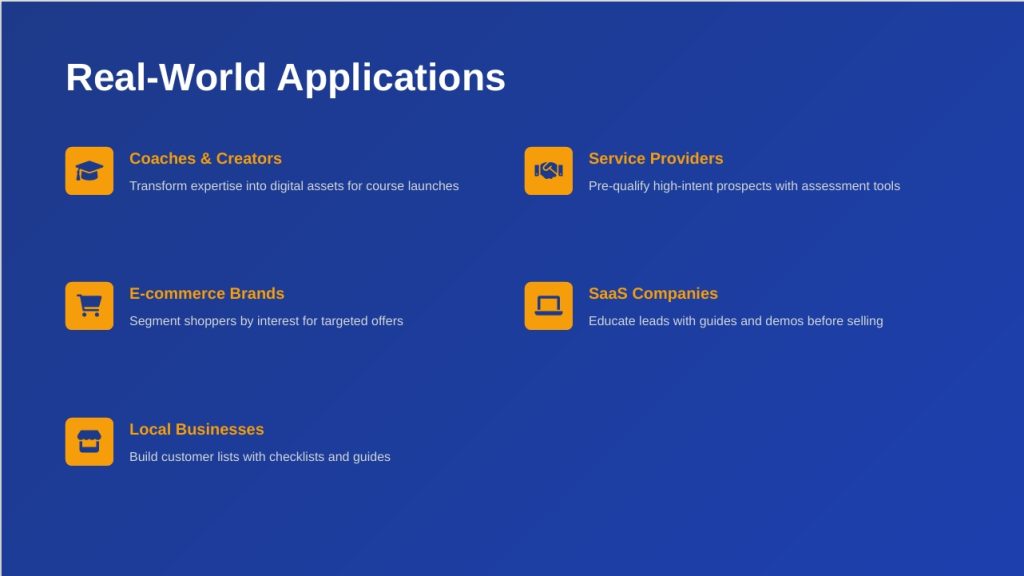 Real-World Applications

Coaches & Creators
Transform expertise into digital assets for course launches

Service Providers
Pre-qualify high-intent prospects with assessment tools

E-commerce Brands
Segment shoppers by interest for targeted offers

SaaS Companies
Educate leads with guides and demos before selling

Local Businesses
Build customer lists with checklists and guides